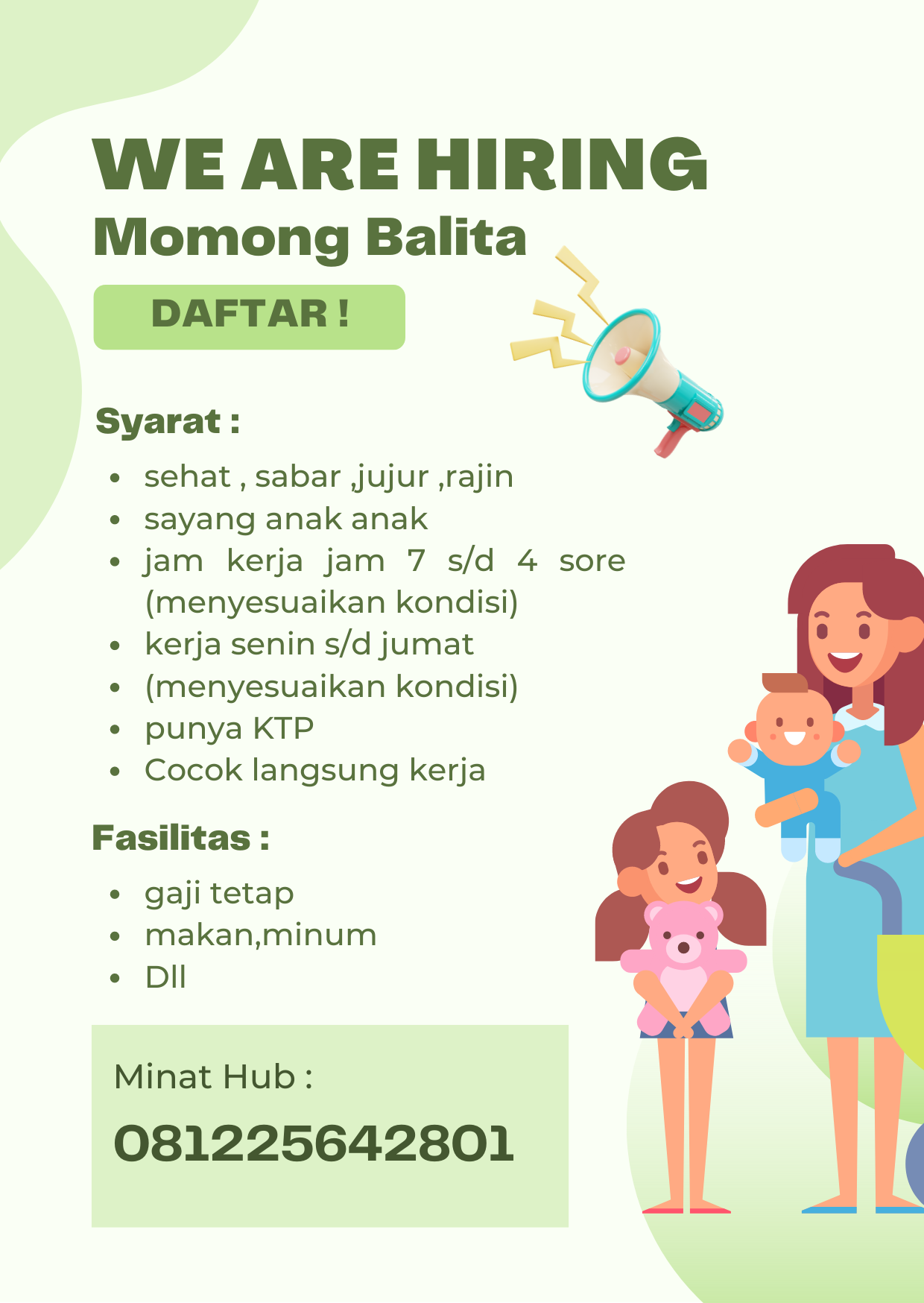 WE ARE HIRING
Momong Balita

DAFTAR !

Syarat :

- sehat , sabar ,jujur ,rajin
- sayang anak anak
- jam kerja jam 7 s/d 4 sore (menyesuaikan kondisi)
- kerja senin s/d jumat
- (menyesuaikan kondisi)
- punya KTP
- Cocok langsung kerja

Fasilitas :

- gaji tetap
- makan,minum
- Dll

Minat Hub :

081225642801